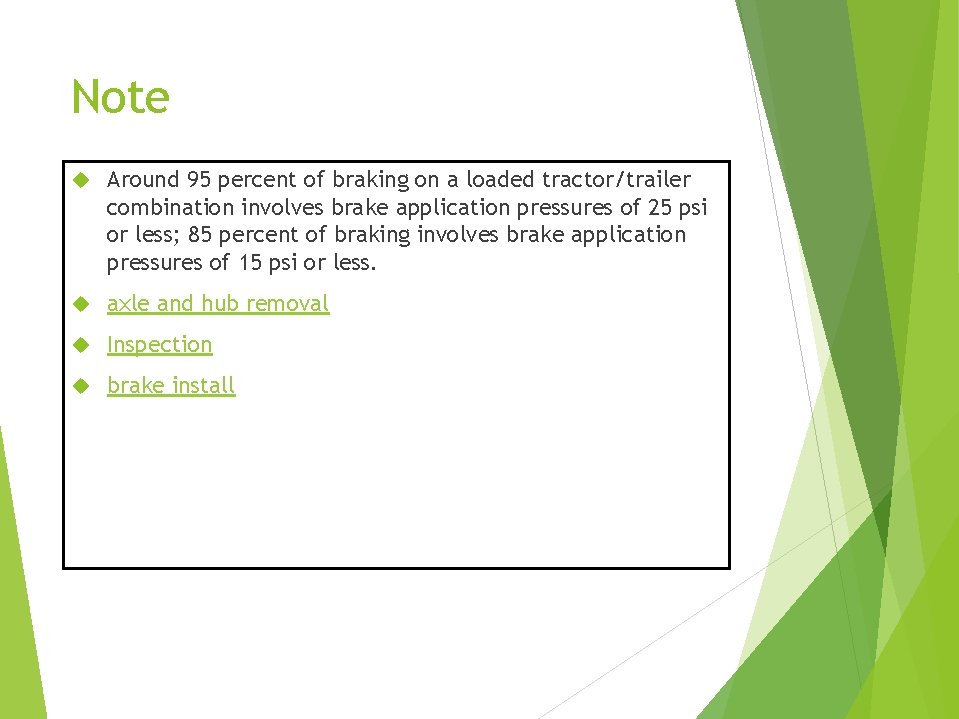 Note

Around 95 percent of braking on a loaded tractor/trailer combination involves brake application pressures of 25 psi or less; 85 percent of braking involves brake application pressures of 15 psi or less.

axle and hub removal

Inspection

brake install